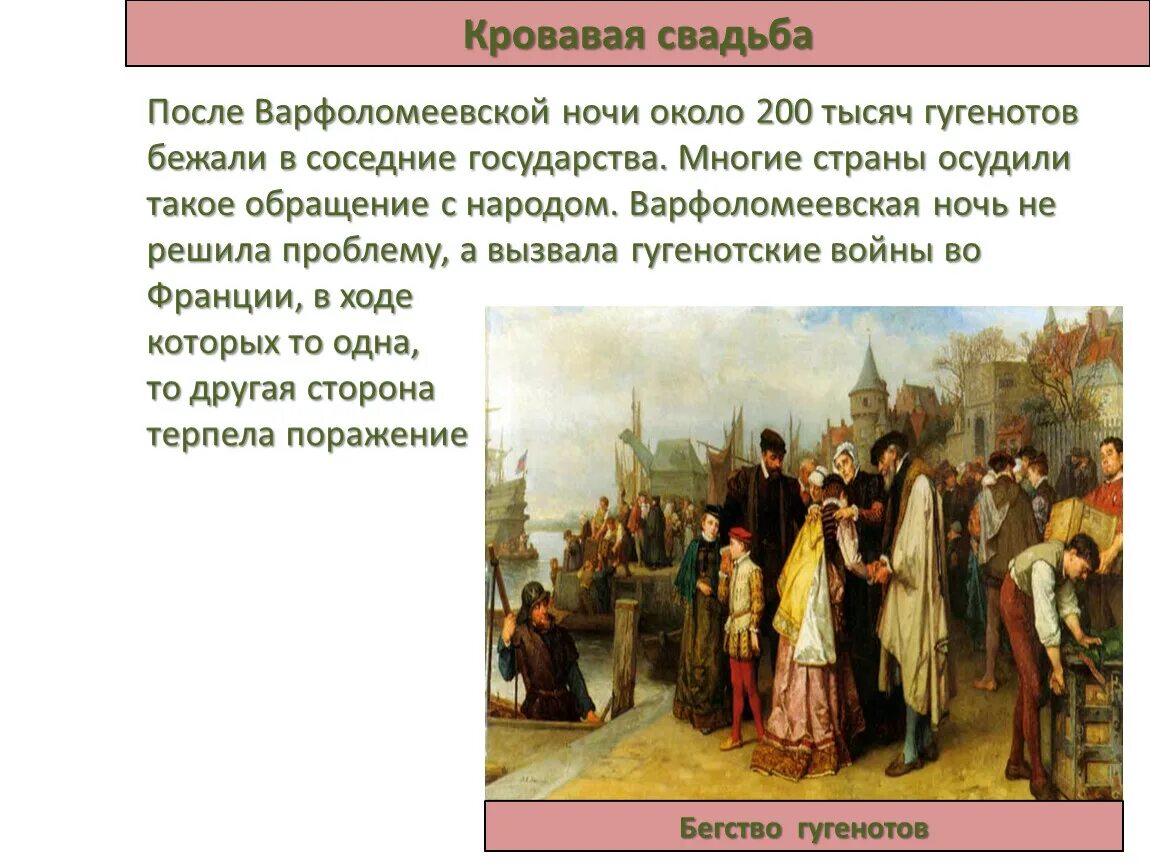 Кровавая свадьба

После Варфоломеевской ночи около 200 тысяч гугенотов бежали в соседние государства. Многие страны осудили такое обращение с народом. Варфоломеевская ночь не решила проблему, а вызвала гугенотские войны во Франции, в ходе которых то одна, то другая сторона терпела поражение

Бегство гугенотов